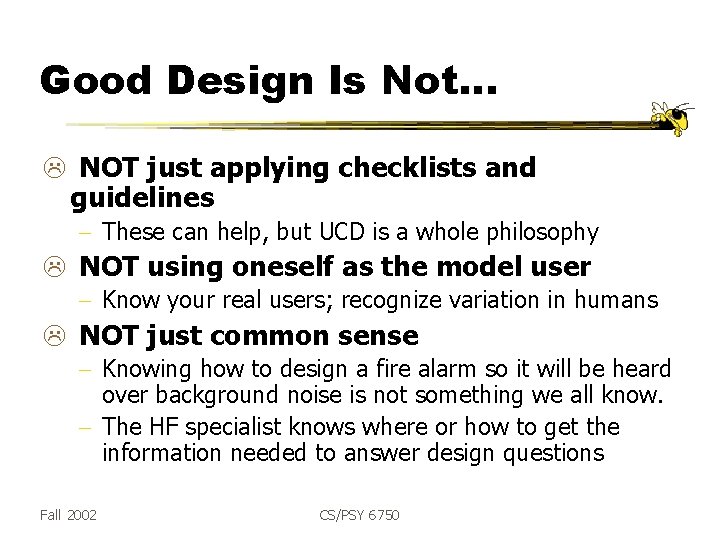 Good Design Is Not...

☹ NOT just applying checklists and guidelines
– These can help, but UCD is a whole philosophy

☹ NOT using oneself as the model user
– Know your real users; recognize variation in humans

☹ NOT just common sense
– Knowing how to design a fire alarm so it will be heard over background noise is not something we all know.
– The HF specialist knows where or how to get the information needed to answer design questions

Fall 2002

CS/PSY 6750